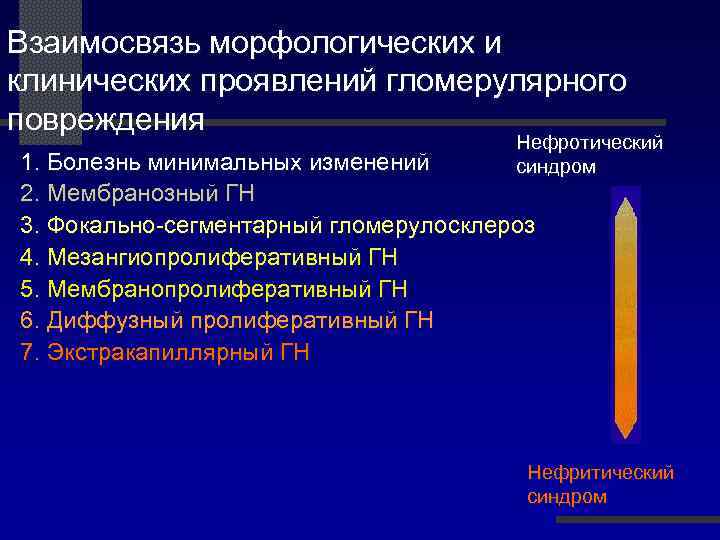 Взаимосвязь морфологических и клинических проявлений гломерулярного повреждения

Нефротический синдром

1. Болезнь минимальных изменений
2. Мембранозный ГН
3. Фокально-сегментарный гломерулосклероз
4. Мезангиопролиферативный ГН
5. Мембранопролиферативный ГН
6. Диффузный пролиферативный ГН
7. Экстракапиллярный ГН

Нефритический синдром